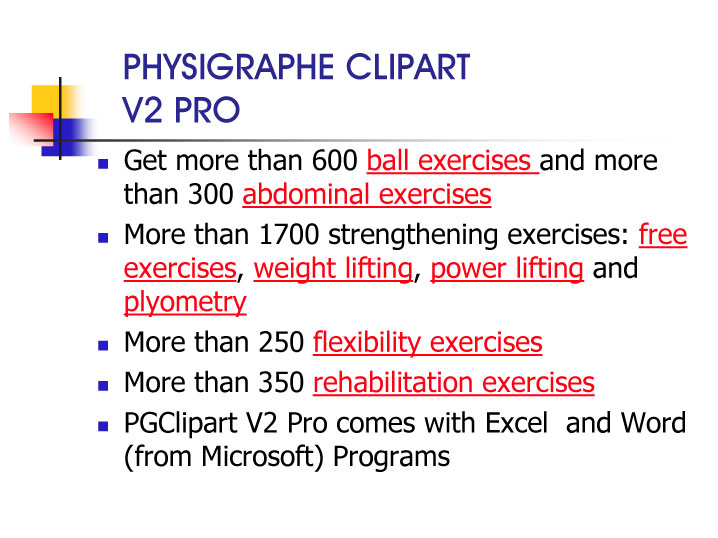 PHYSIGRAPHE CLIPART V2 PRO

- Get more than 600 ball exercises and more than 300 abdominal exercises
- More than 1700 strengthening exercises: free exercises, weight lifting, power lifting and plyometry
- More than 250 flexibility exercises
- More than 350 rehabilitation exercises
- PGClipart V2 Pro comes with Excel and Word (from Microsoft) Programs